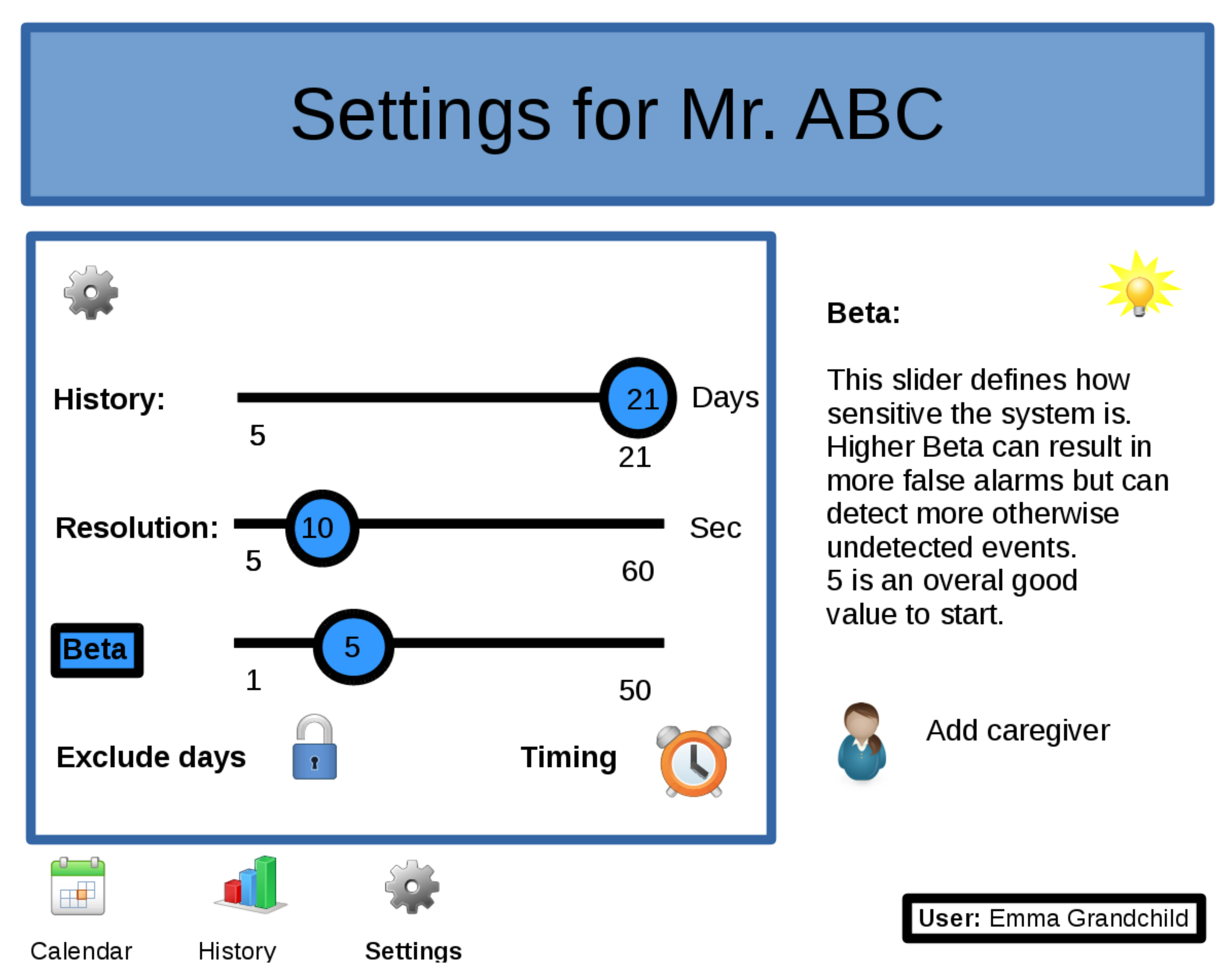 Settings for Mr. ABC

History: 21 Days
5 21

Resolution: 10 Sec
5 60

Beta 5
1 50

Exclude days

Timing

Beta:

This slider defines how sensitive the system is. Higher Beta can result in more false alarms but can detect more otherwise undetected events.
5 is an overal good value to start.

Add caregiver

Calendar History Settings

User: Emma Grandchild